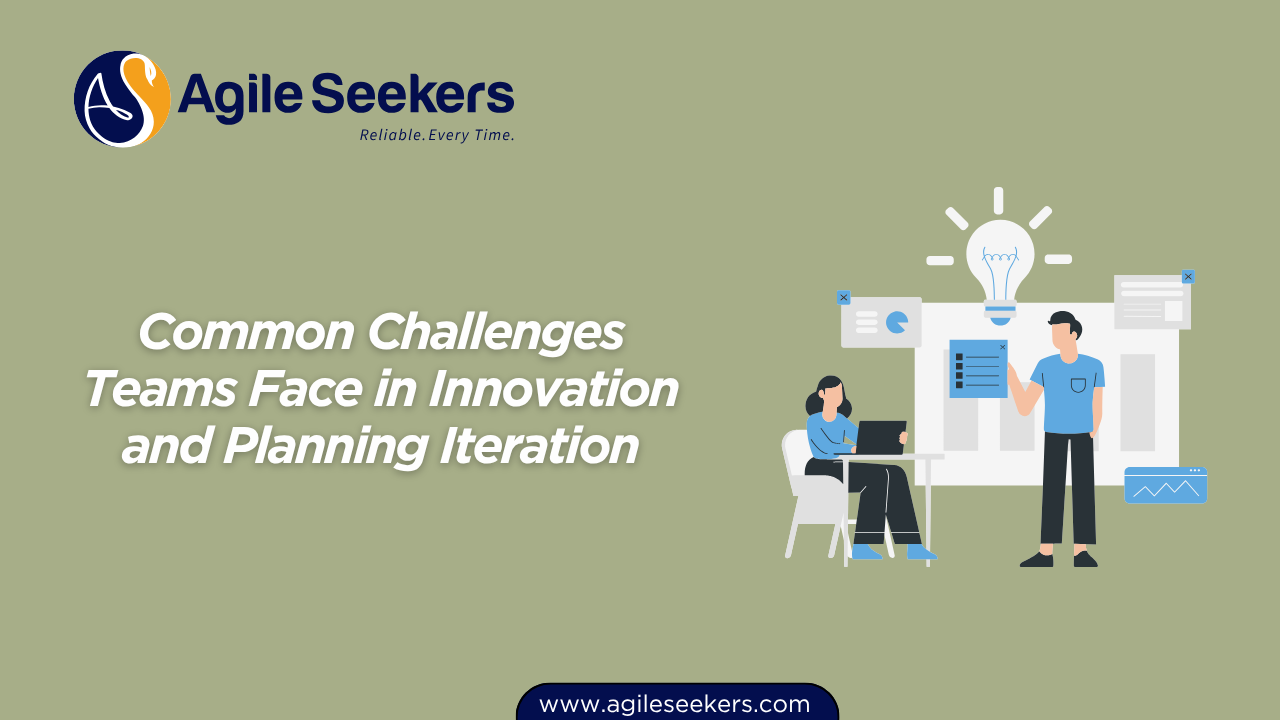 AS Agile Seekers
Reliable. Every Time.

Common Challenges Teams Face in Innovation and Planning Iteration

www.agileseekers.com